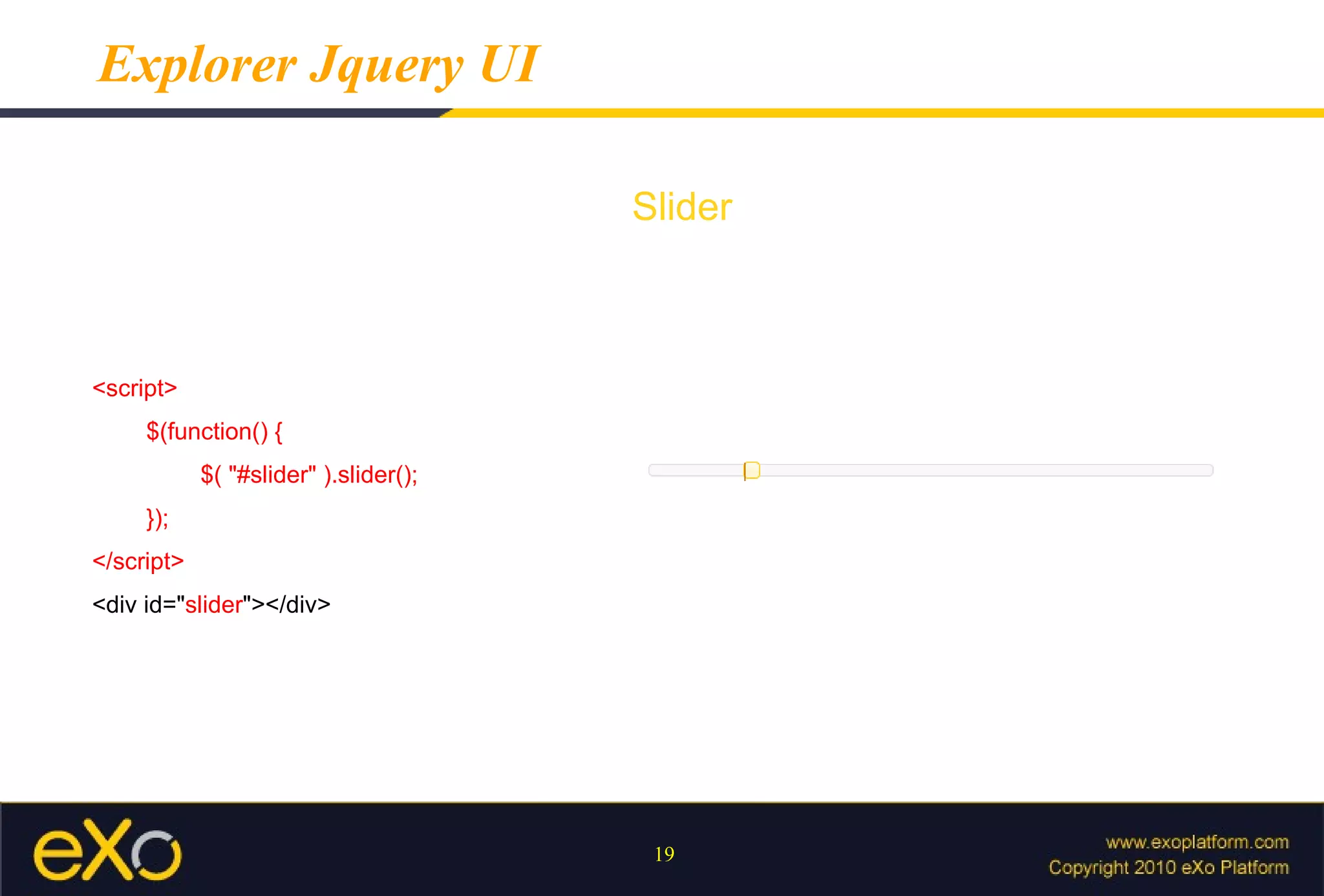 Explorer Jquery UI

Slider

<script>
$(function() {
$( "#slider" ).slider();
});
</script>
<div id="slider"></div>

eXo

19

www.exoplatform.com
Copyright 2010 eXo Platform